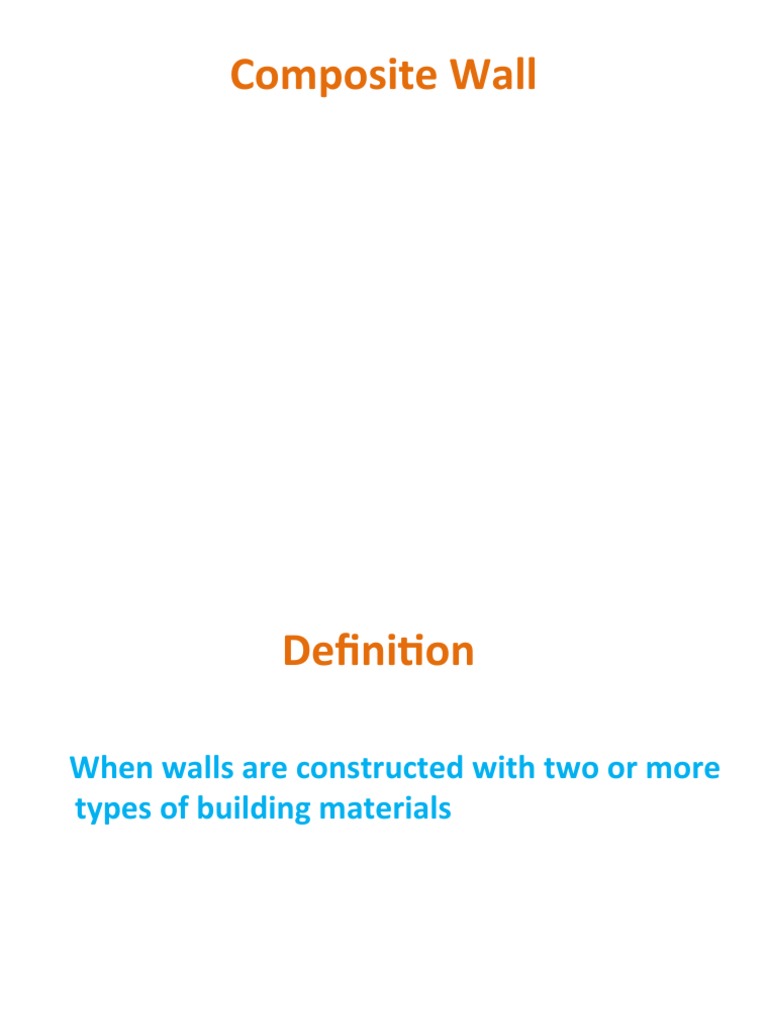 Composite Wall

Definition

When walls are constructed with two or more types of building materials